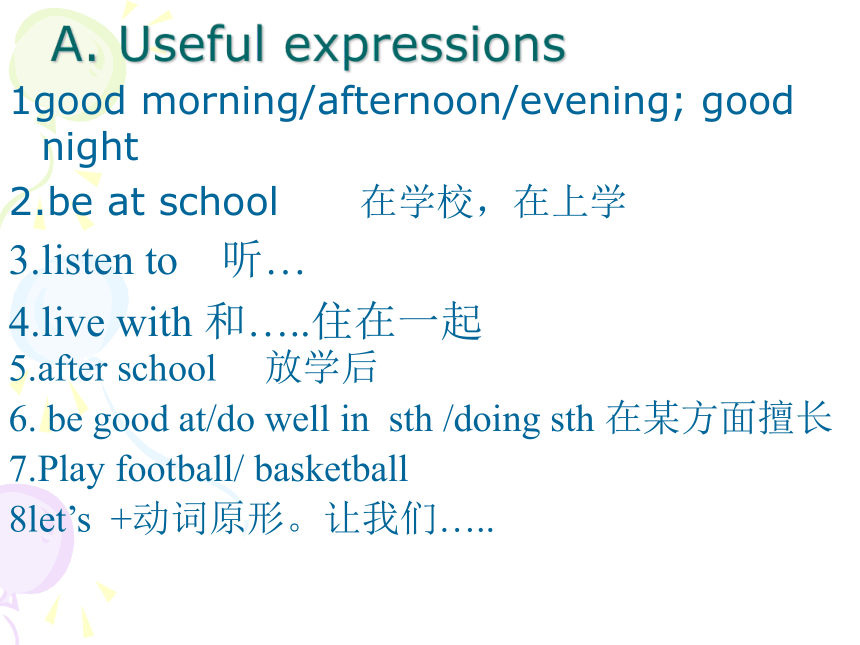 A. Useful expressions

1good morning/afternoon/evening; good night

2.be at school 在学校，在上学

3.listen to 听…

4.live with 和…..住在一起

5.after school 放学后

6. be good at/do well in sth /doing sth 在某方面擅长

7.Play football/ basketball

8let’s +动词原形。让我们…..